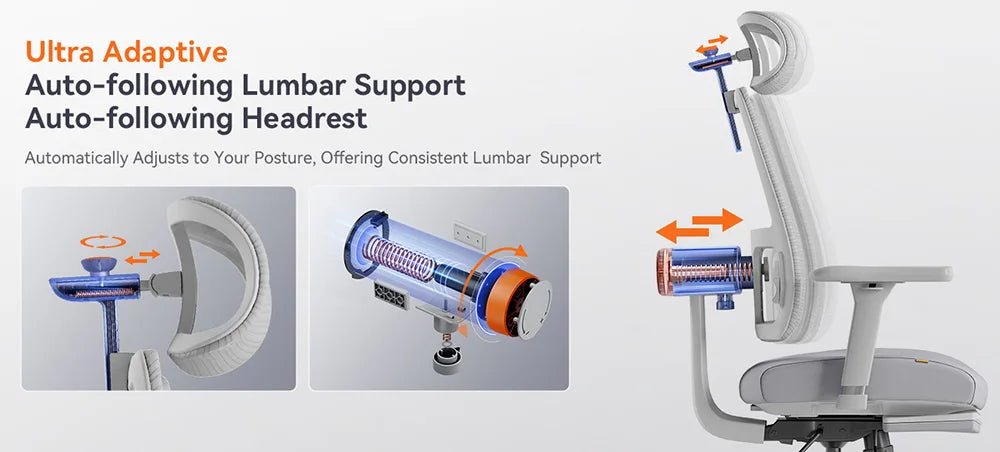 Ultra Adaptive
Auto-following Lumbar Support
Auto-following Headrest

Automatically Adjusts to Your Posture, Offering Consistent Lumbar Support